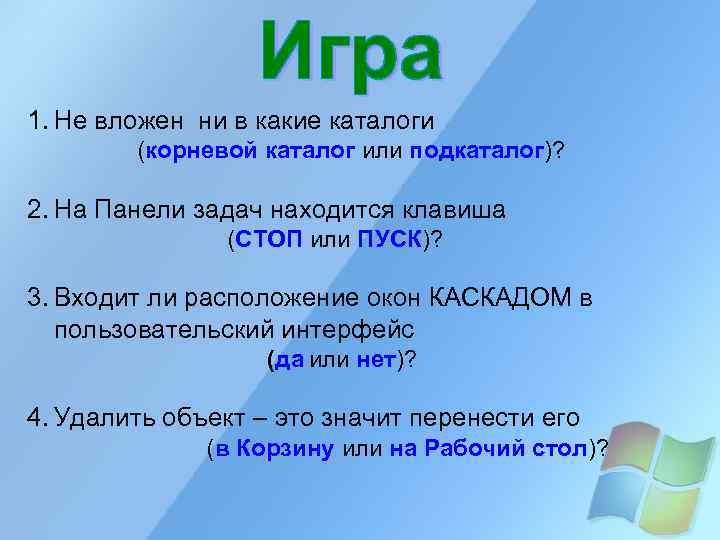 Игра

1. Не вложен ни в какие каталоги (корневой каталог или подкаталог)?

2. На Панели задач находится клавиша (СТОП или ПУСК)?

3. Входит ли расположение окон КАСКАДОМ в пользовательский интерфейс (да или нет)?

4. Удалить объект – это значит перенести его (в Корзину или на Рабочий стол)?